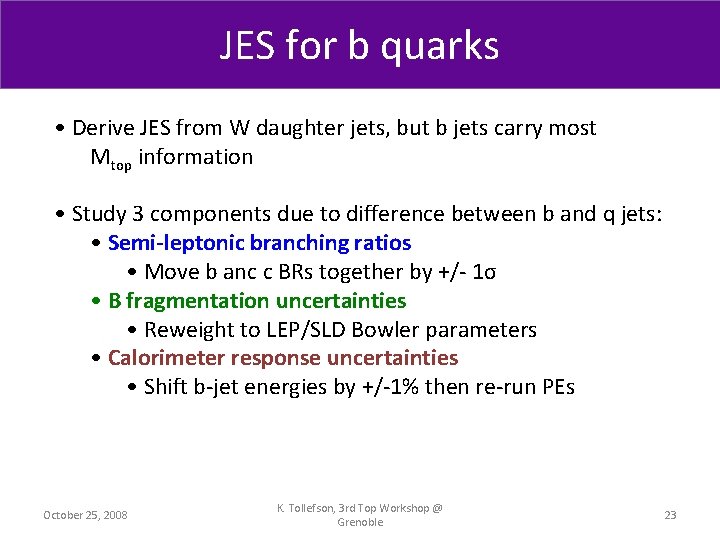 JES for b quarks

• Derive JES from W daughter jets, but b jets carry most $M_{top}$ information

• Study 3 components due to difference between b and q jets:
• Semi-leptonic branching ratios
• Move b anc c BRs together by +/- 1σ
• B fragmentation uncertainties
• Reweight to LEP/SLD Bowler parameters
• Calorimeter response uncertainties
• Shift b-jet energies by +/-1% then re-run PEs

October 25, 2008

K. Tollefson, 3rd Top Workshop @ Grenoble

23